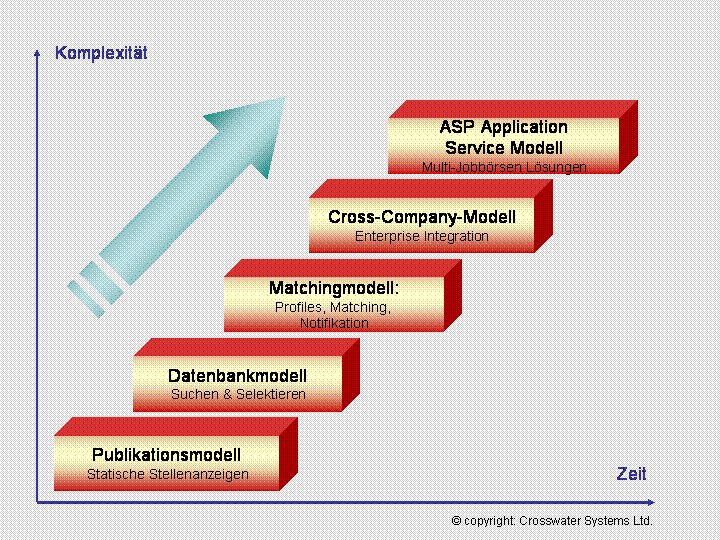 Komplexität

ASP Application Service Modell
Multi-Jobbörsen Lösungen

Cross-Company-Modell
Enterprise Integration

Matchingmodell:
Profiles, Matching, Notifikation

Datenbankmodell
Suchen & Selektieren

Publikationsmodell
Statische Stellenanzeigen

Zeit

© copyright: Crosswater Systems Ltd.